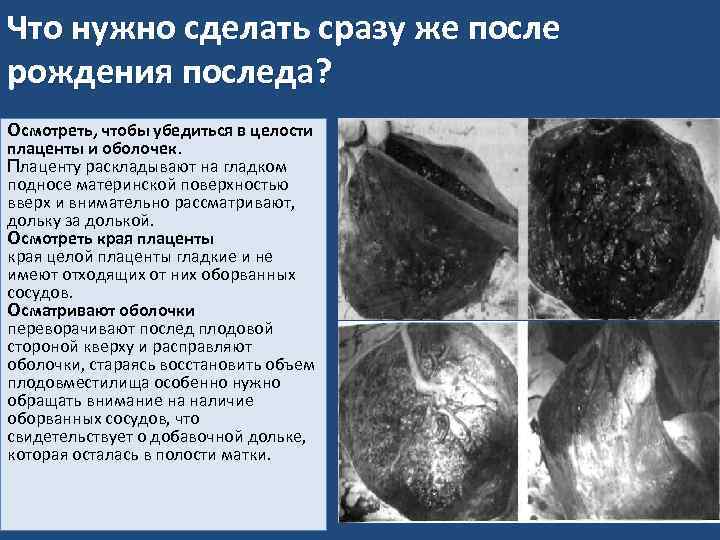 Что нужно сделать сразу же после рождения последа?

Осмотреть, чтобы убедиться в целости плаценты и оболочек.
Плаценту раскладывают на гладком подносе материнской поверхностью вверх и внимательно рассматривают, дольку за долькой.
Осмотреть края плаценты
края целой плаценты гладкие и не имеют отходящих от них оборванных сосудов.
Осматривают оболочки
переворачивают послед плодовой стороной кверху и расправляют оболочки, стараясь восстановить объем плодовместилища особенно нужно обращать внимание на наличие оборванных сосудов, что свидетельствует о добавочной дольке, которая осталась в полости матки.